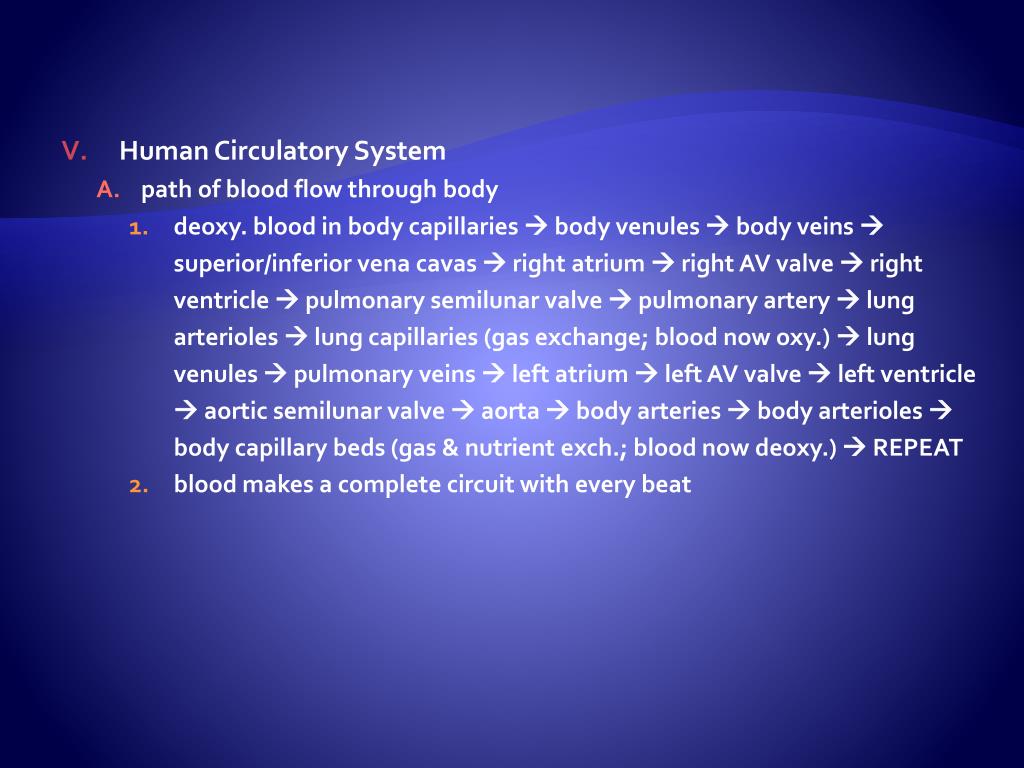 V. Human Circulatory System

A. path of blood flow through body

1. deoxy. blood in body capillaries → body venules → body veins → superior/inferior vena cavas → right atrium → right AV valve → right ventricle → pulmonary semilunar valve → pulmonary artery → lung arterioles → lung capillaries (gas exchange; blood now oxy.) → lung venules → pulmonary veins → left atrium → left AV valve → left ventricle → aortic semilunar valve → aorta → body arteries → body arterioles → body capillary beds (gas & nutrient exch.; blood now deoxy.) → REPEAT

2. blood makes a complete circuit with every beat